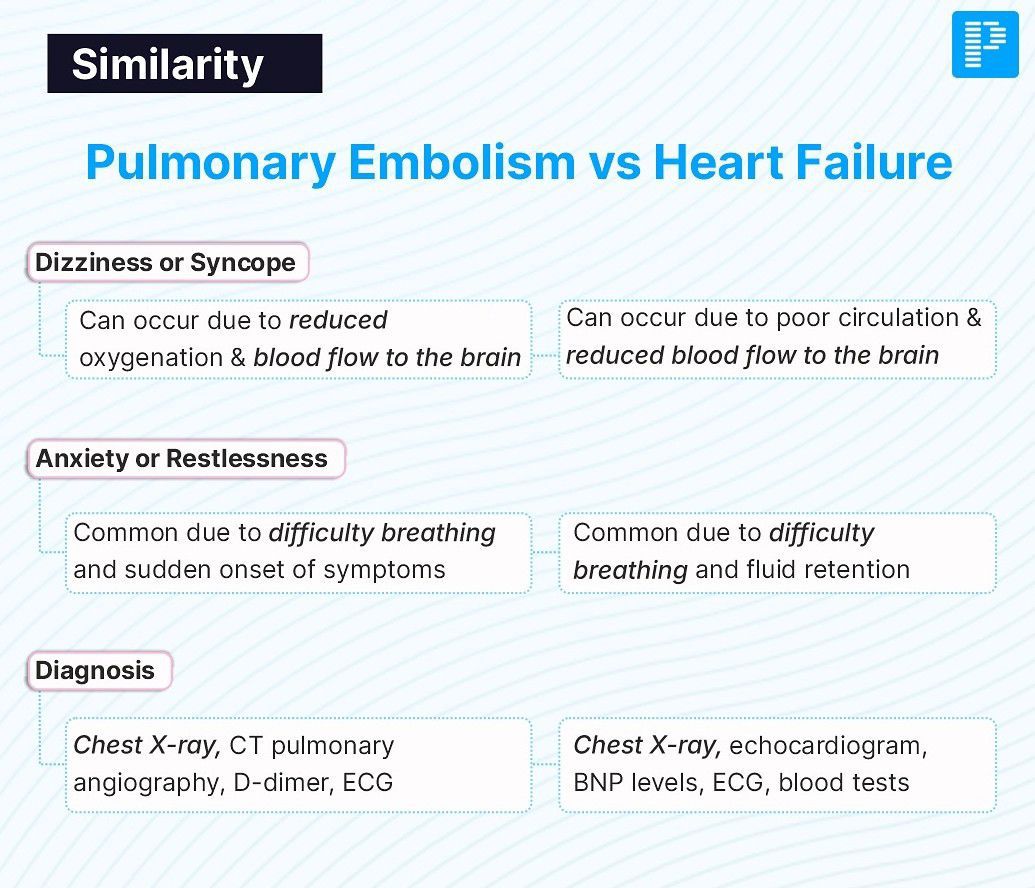 Similarity

Pulmonary Embolism vs Heart Failure

Dizziness or Syncope

Can occur due to reduced oxygenation & blood flow to the brain

Can occur due to poor circulation & reduced blood flow to the brain

Anxiety or Restlessness

Common due to difficulty breathing and sudden onset of symptoms

Common due to difficulty breathing and fluid retention

Diagnosis

Chest X-ray, CT pulmonary angiography, D-dimer, ECG

Chest X-ray, echocardiogram, BNP levels, ECG, blood tests